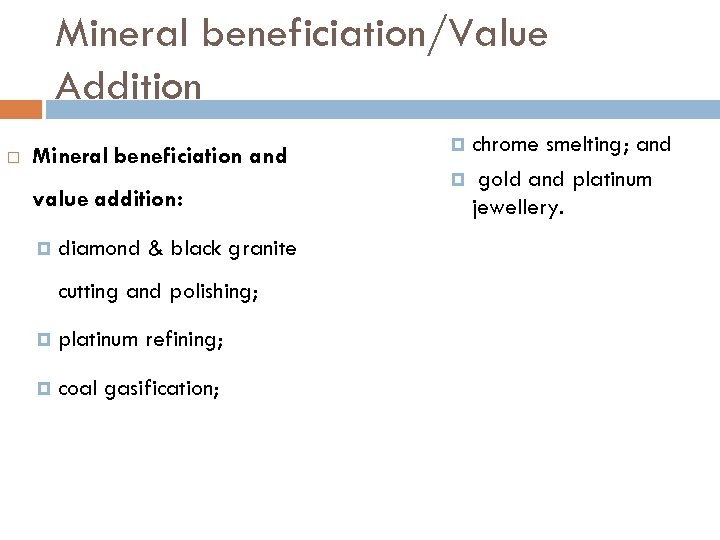 Mineral beneficiation/Value Addition

Mineral beneficiation and value addition:

diamond & black granite cutting and polishing;

platinum refining;

coal gasification;

chrome smelting; and

gold and platinum jewellery.